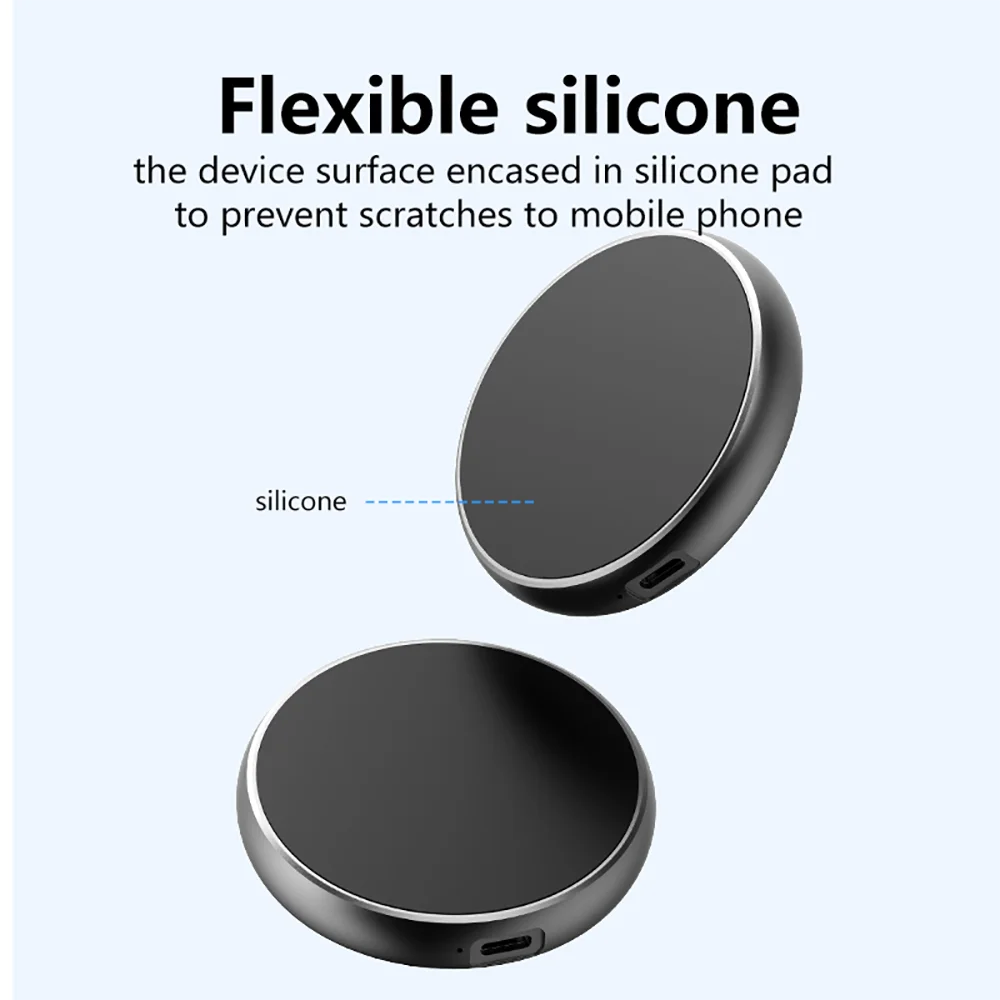 Flexible silicone

the device surface encased in silicone pad to prevent scratches to mobile phone

silicone